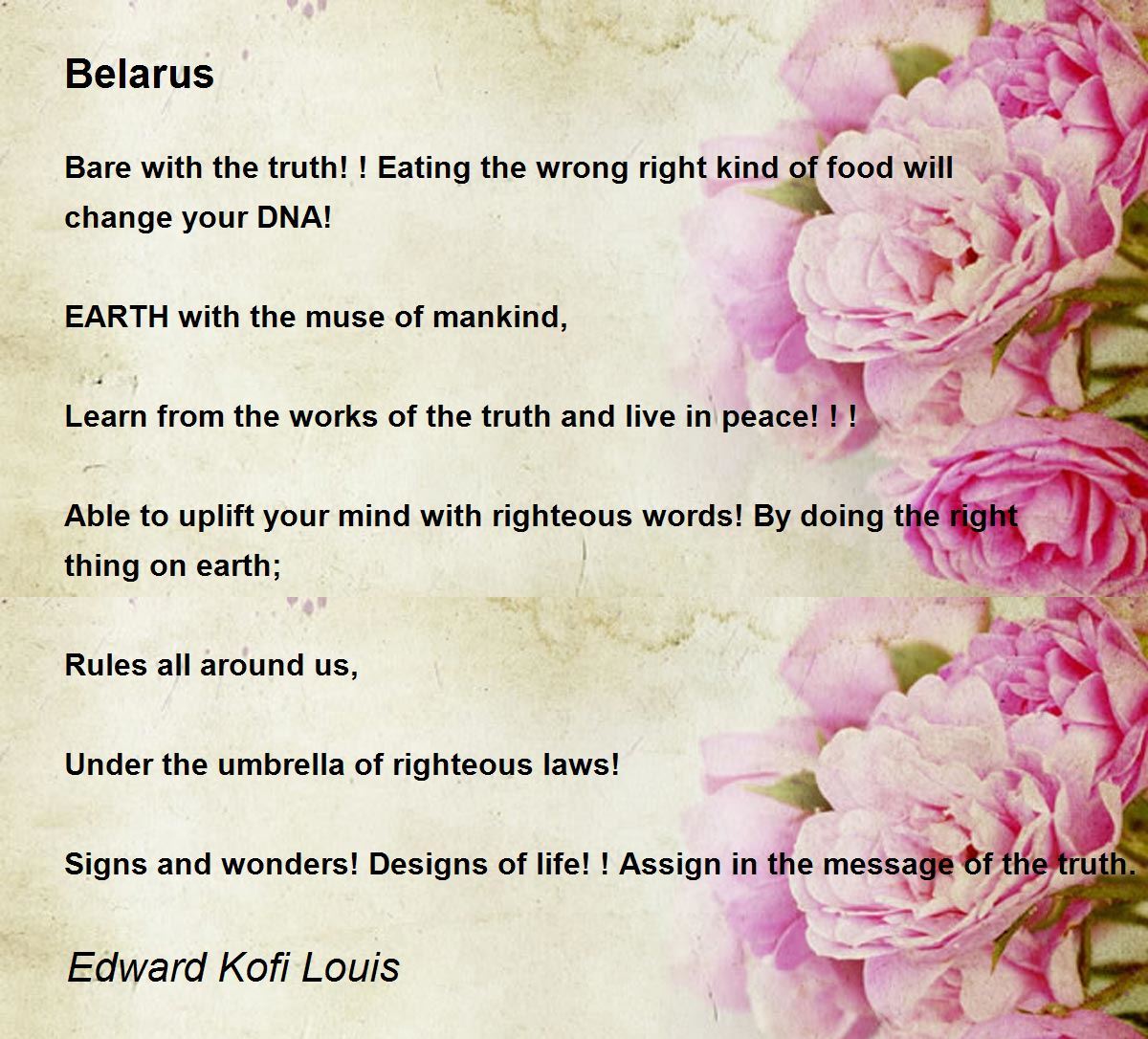 Belarus

Bare with the truth! ! Eating the wrong right kind of food will change your DNA!

EARTH with the muse of mankind,

Learn from the works of the truth and live in peace! ! !

Able to uplift your mind with righteous words! By doing the right thing on earth;

Rules all around us,

Under the umbrella of righteous laws!

Signs and wonders! Designs of life! ! Assign in the message of the truth.

Edward Kofi Louis